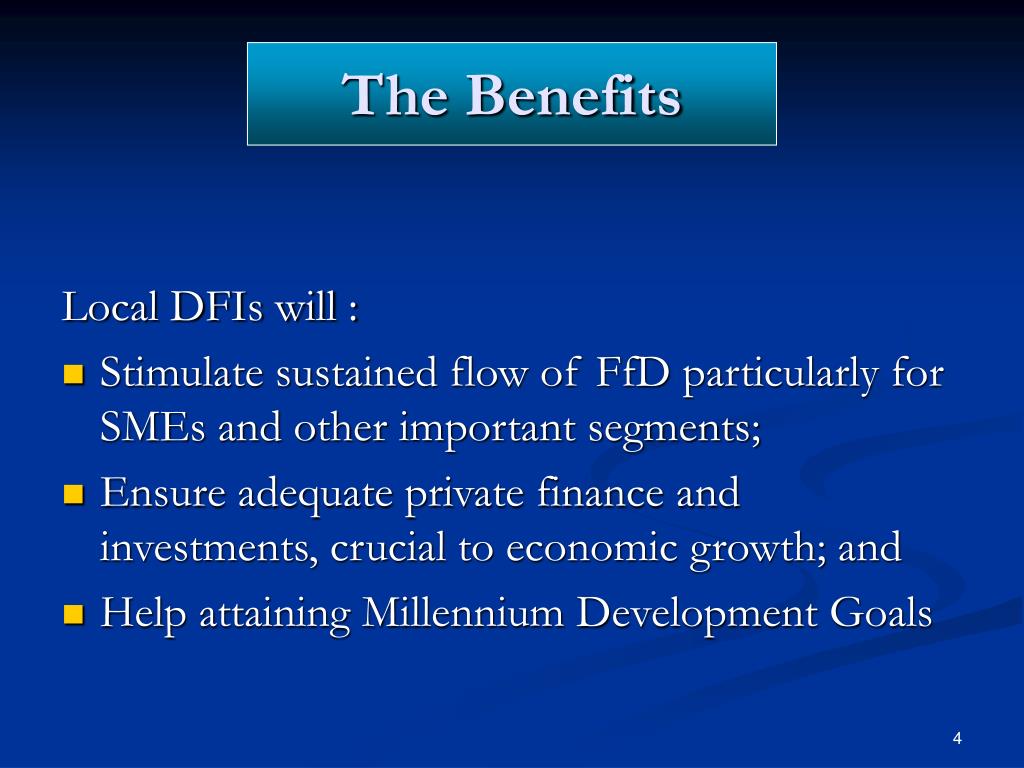 The Benefits

Local DFIs will :

- Stimulate sustained flow of FfD particularly for SMEs and other important segments;
- Ensure adequate private finance and investments, crucial to economic growth; and
- Help attaining Millennium Development Goals

4